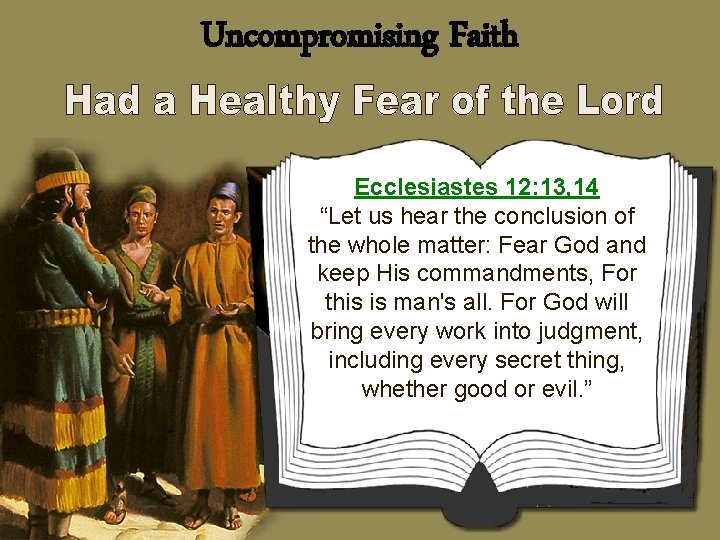 Uncompromising Faith

Had a Healthy Fear of the Lord

Ecclesiastes 12:13,14
“Let us hear the conclusion of the whole matter: Fear God and keep His commandments, For this is man's all. For God will bring every work into judgment, including every secret thing, whether good or evil.”